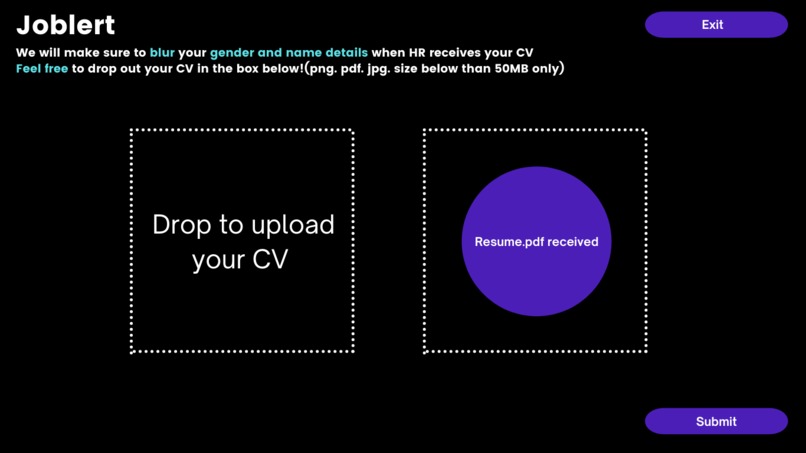 Joblert

Exit

We will make sure to blur your gender and name details when HR receives your CV
Feel free to drop out your CV in the box below!(png. pdf. jpg. size below than 50MB only)

Drop to upload your CV

Resume.pdf received

Submit